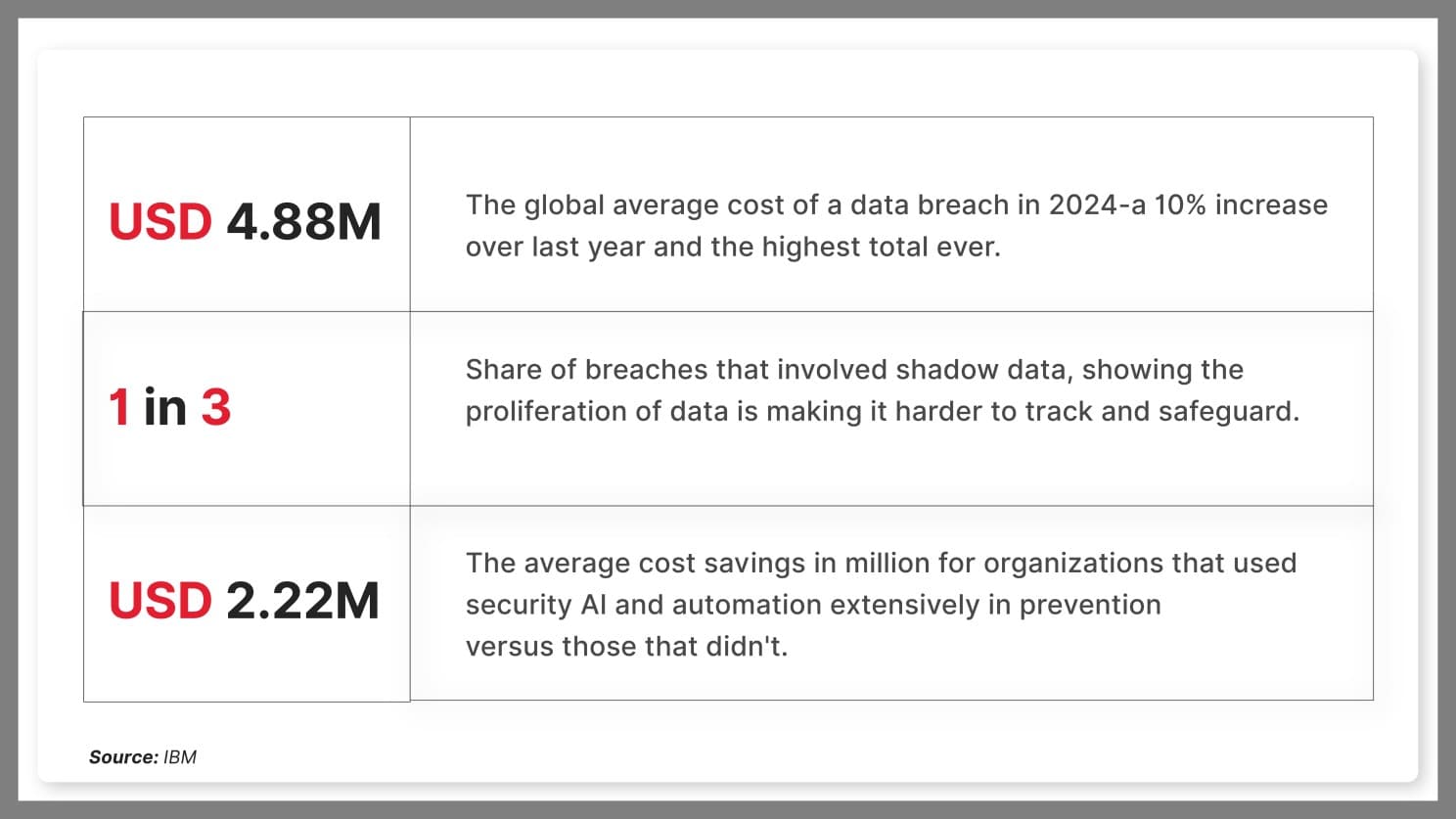 | | |
|---|---|
| USD 4.88M | The global average cost of a data breach in 2024-a 10% increase over last year and the highest total ever. |
| 1 in 3 | Share of breaches that involved shadow data, showing the proliferation of data is making it harder to track and safeguard. |
| USD 2.22M | The average cost savings in million for organizations that used security AI and automation extensively in prevention versus those that didn't. |

Source: IBM